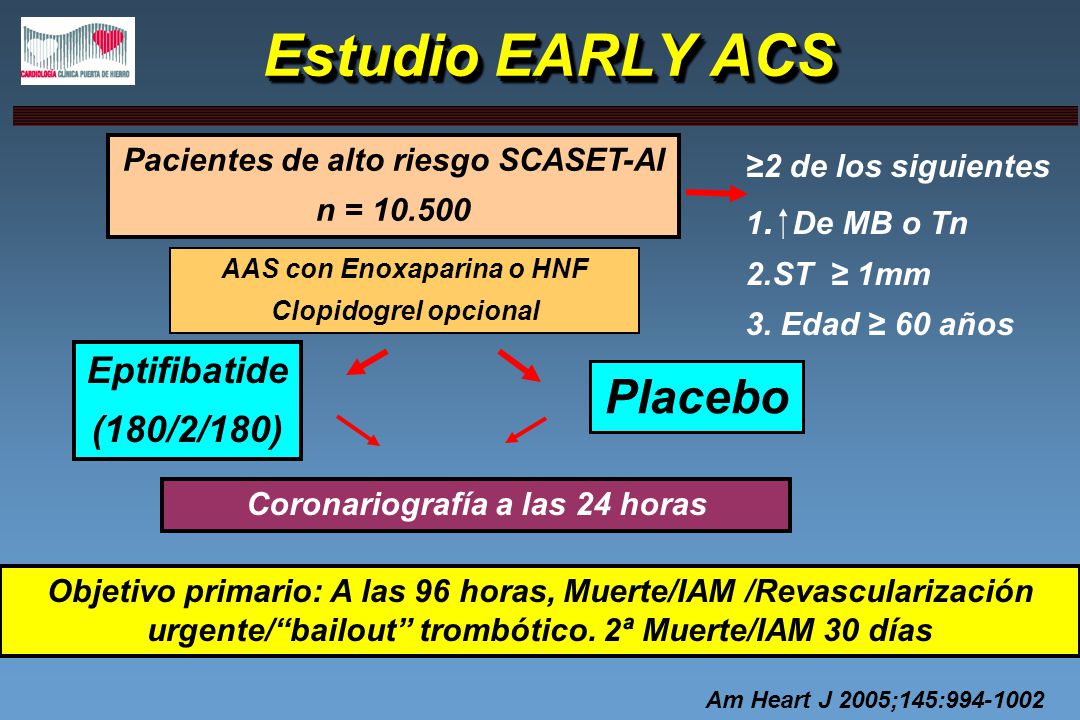 CARDIOLOGÍA CLÍNICA PUERTA DE HIERRO

Estudio EARLY ACS

Pacientes de alto riesgo SCASET-AI
n = 10.500

≥2 de los siguientes
1.↑De MB o Tn
2.ST ≥ 1mm
3. Edad ≥ 60 años

AAS con Enoxaparina o HNF
Clopidogrel opcional

Eptifibatide
(180/2/180)

Placebo

Coronariografía a las 24 horas

Objetivo primario: A las 96 horas, Muerte/IAM /Revascularización urgente/“bailout” trombótico. 2ª Muerte/IAM 30 días

Am Heart J 2005;145:994-1002